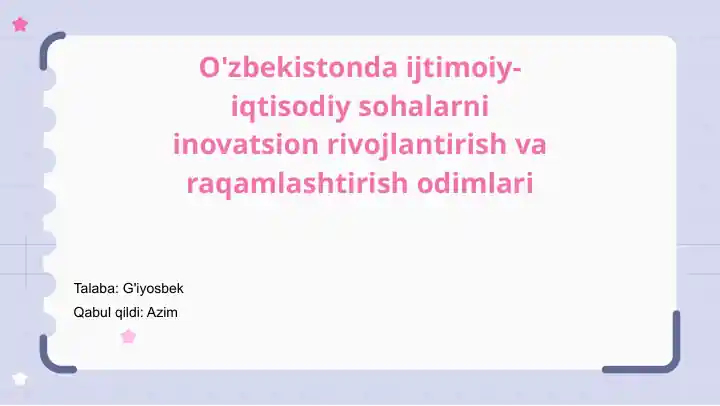 O'zbekistonda ijtimoiy-iqtisodiy sohalarni inovatsion rivojlantirish va raqamlashtirish odimlari

Talaba: G'iyosbek

Qabul qildi: Azim